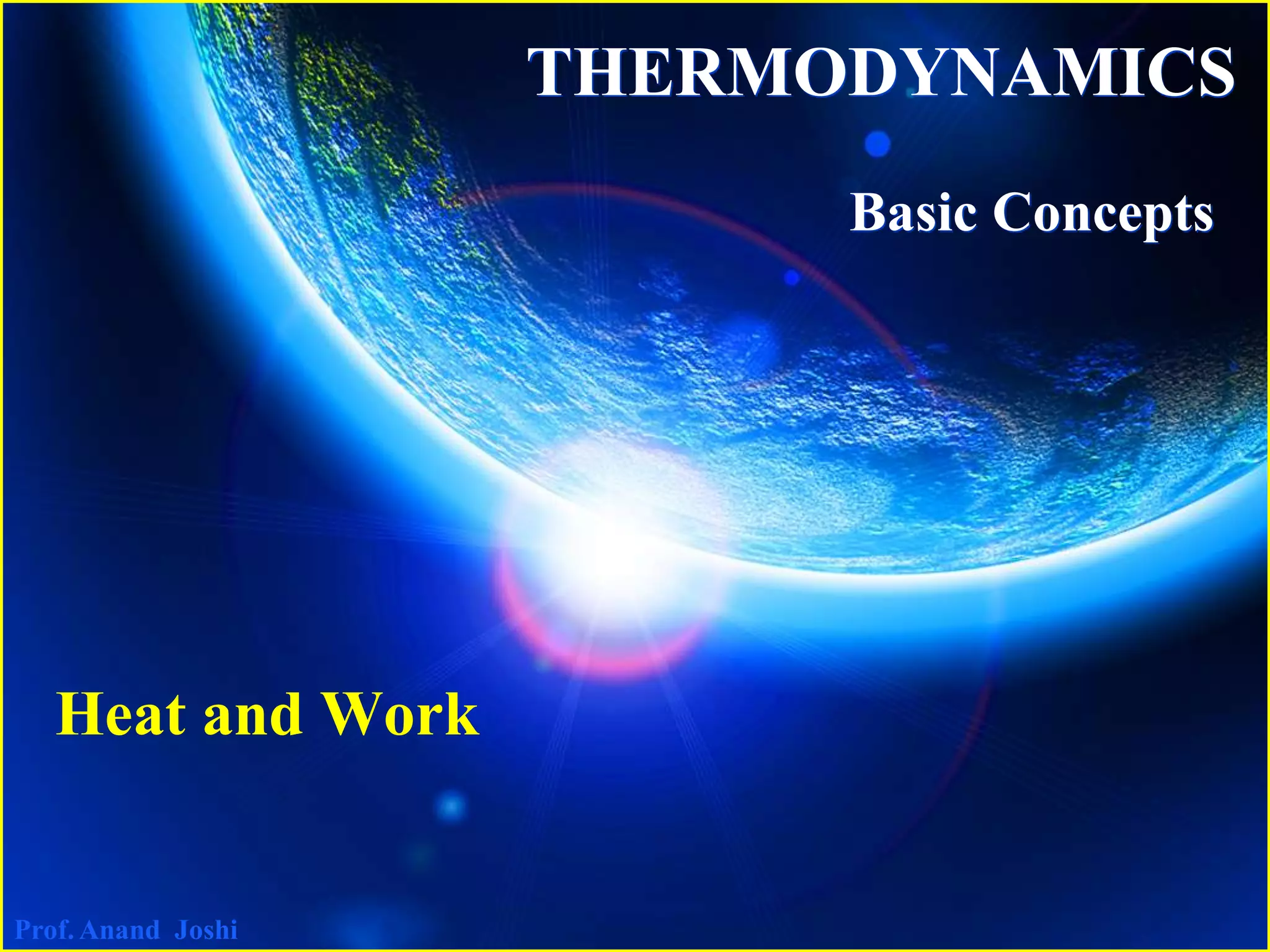 THERMODYNAMICS

Basic Concepts

Heat and Work

Prof. Anand Joshi